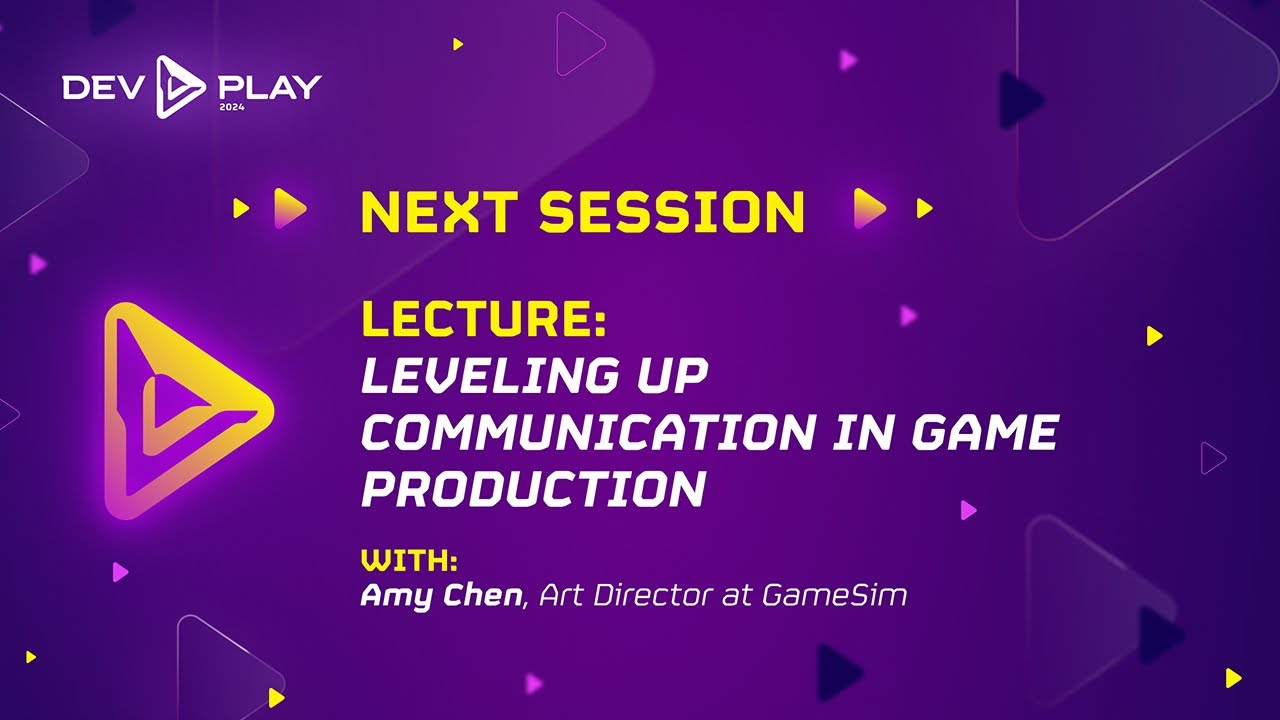 DEV PLAY
2024

NEXT SESSION

LECTURE:
LEVELING UP COMMUNICATION IN GAME PRODUCTION

WITH:
Amy Chen, Art Director at GameSim